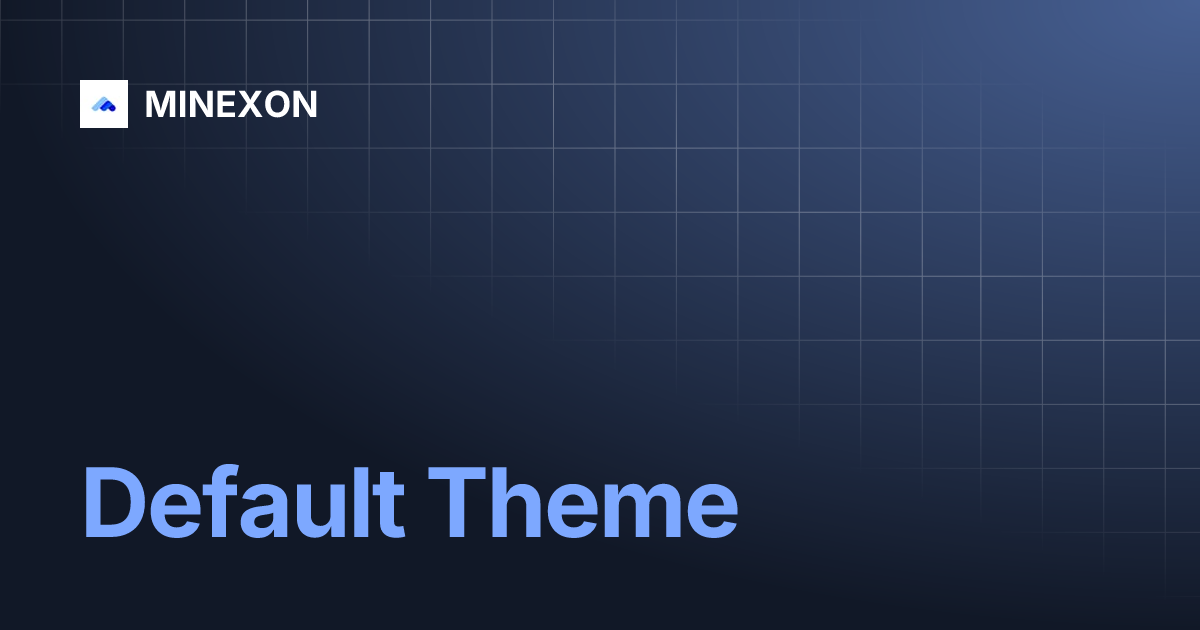 MINEXON

Default Theme